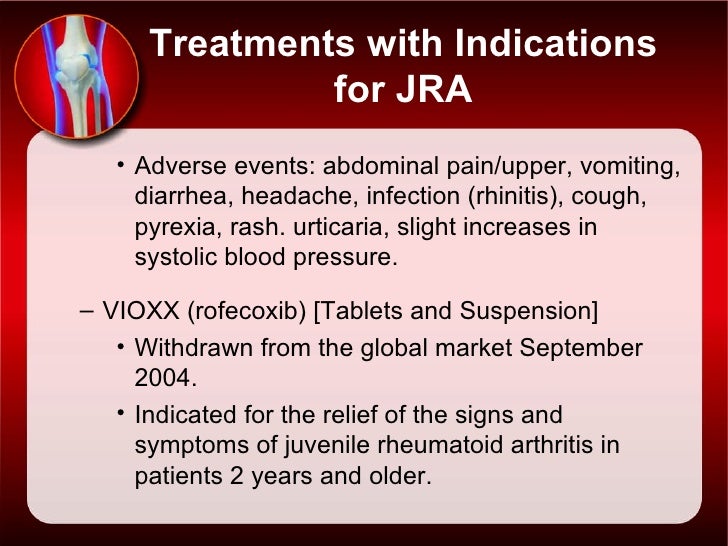 Treatments with Indications for JRA

• Adverse events: abdominal pain/upper, vomiting, diarrhea, headache, infection (rhinitis), cough, pyrexia, rash. urticaria, slight increases in systolic blood pressure.

– VIOXX (rofecoxib) [Tablets and Suspension]

• Withdrawn from the global market September 2004.

• Indicated for the relief of the signs and symptoms of juvenile rheumatoid arthritis in patients 2 years and older.